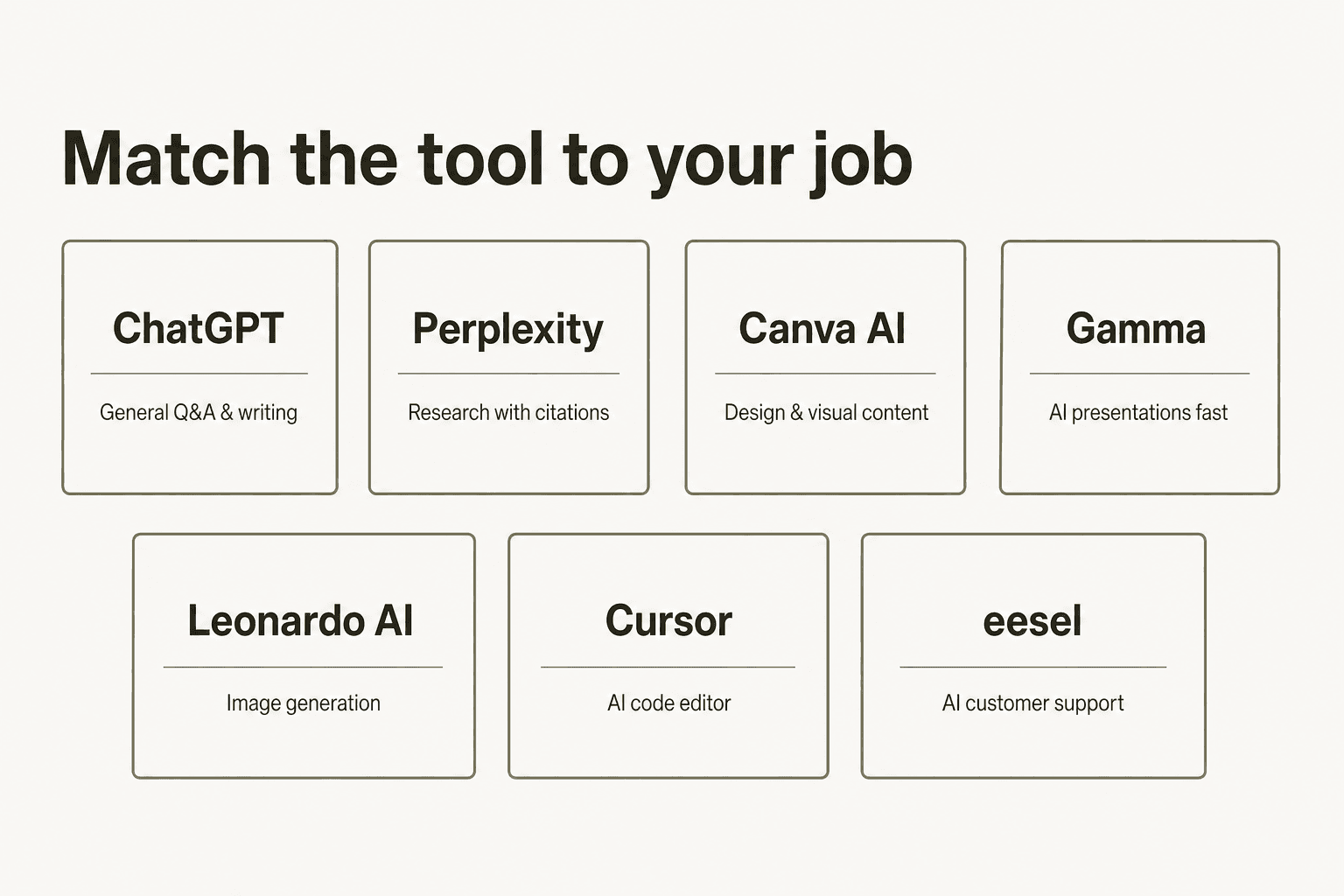 Match the tool to your job

ChatGPT

General Q&A & writing

Perplexity

Research with citations

Canva AI

Design & visual content

Gamma

AI presentations fast

Leonardo AI

Image generation

Cursor

AI code editor

eesel

AI customer support